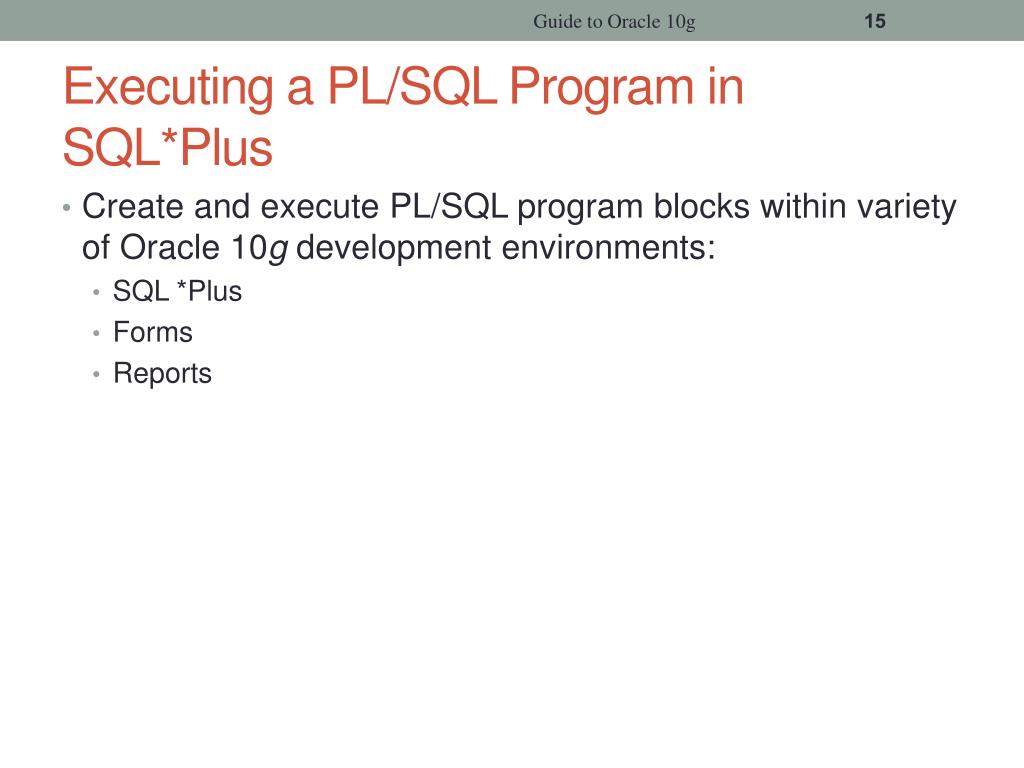 Guide to Oracle 10g 15

Executing a PL/SQL Program in SQL*Plus

• Create and execute PL/SQL program blocks within variety of Oracle 10g development environments:
 • SQL *Plus
 • Forms
 • Reports